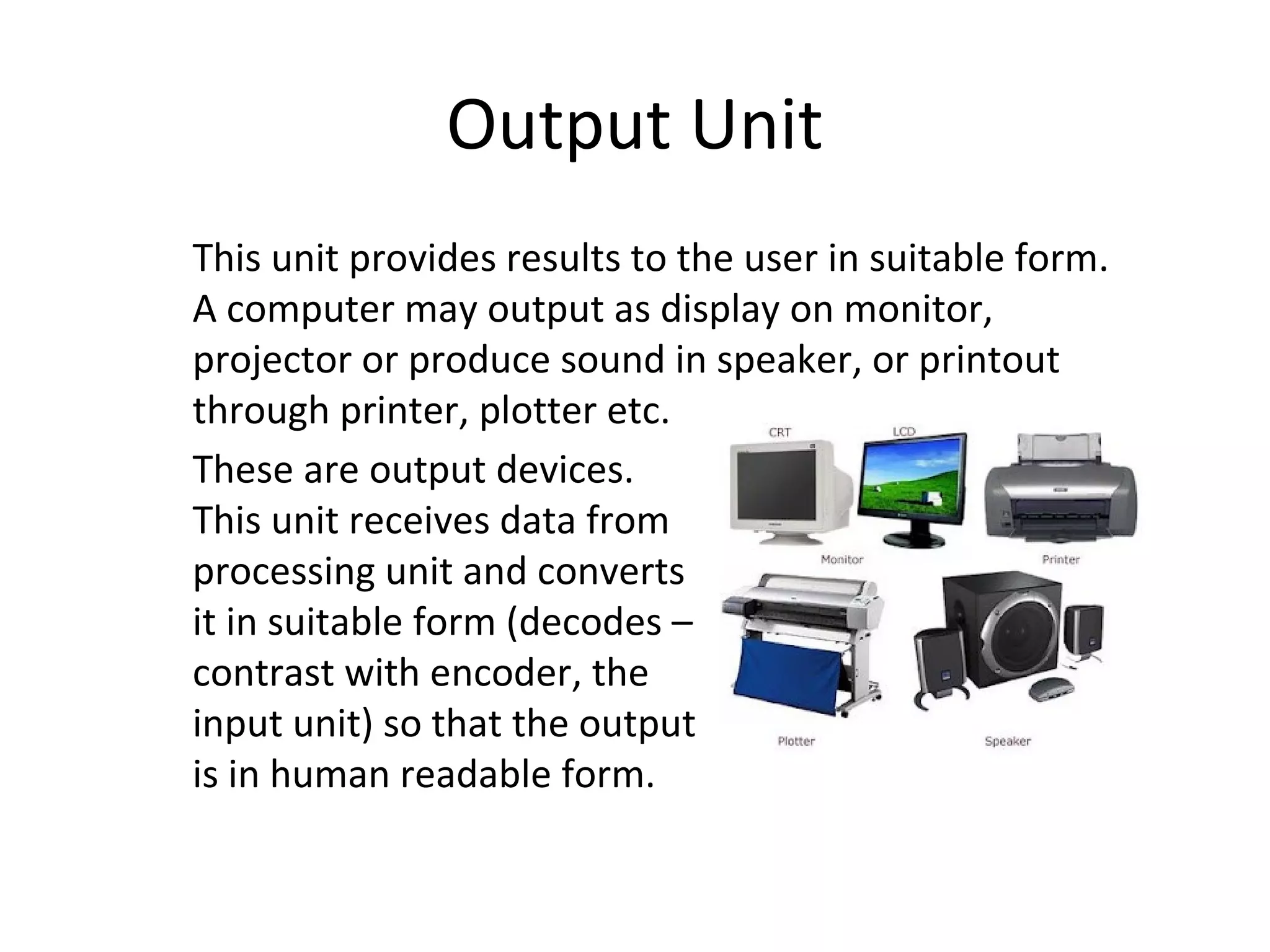 Output Unit

This unit provides results to the user in suitable form. A computer may output as display on monitor, projector or produce sound in speaker, or printout through printer, plotter etc.

These are output devices. This unit receives data from processing unit and converts it in suitable form (decodes – contrast with encoder, the input unit) so that the output is in human readable form.

CRT
LCD
Monitor
Printer
Plotter
Speaker